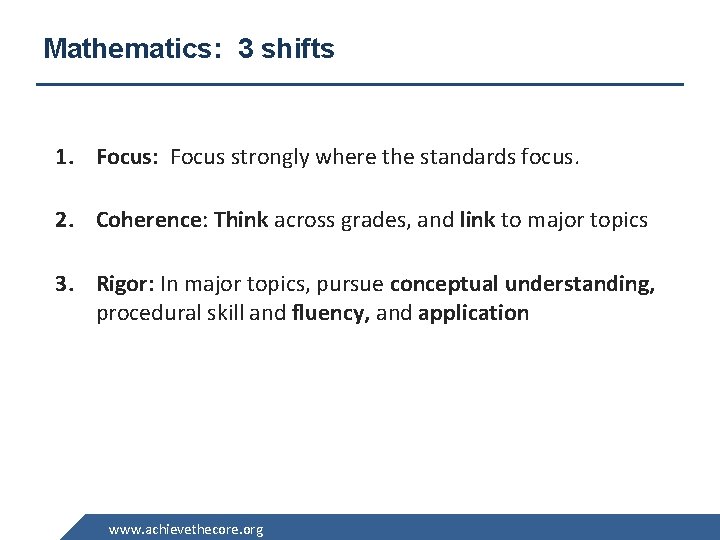 Mathematics: 3 shifts

1. Focus: Focus strongly where the standards focus.

2. Coherence: Think across grades, and link to major topics

3. Rigor: In major topics, pursue conceptual understanding, procedural skill and fluency, and application

www.achievethecore.org